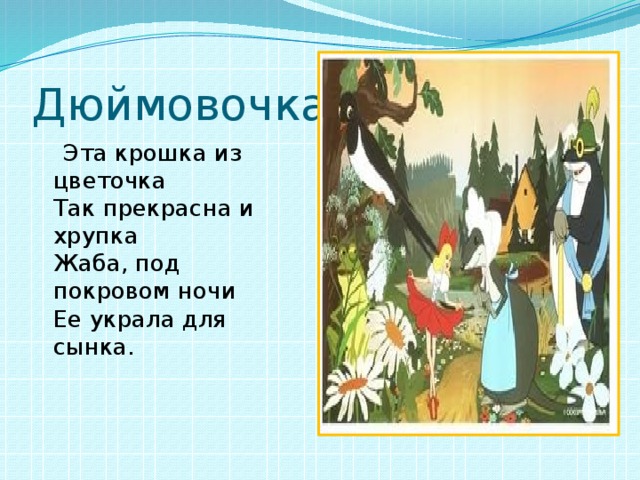 Дюймовочка

Эта крошка из цветочка
Так прекрасна и хрупка
Жаба, под покровом ночи
Ее украла для сынка.